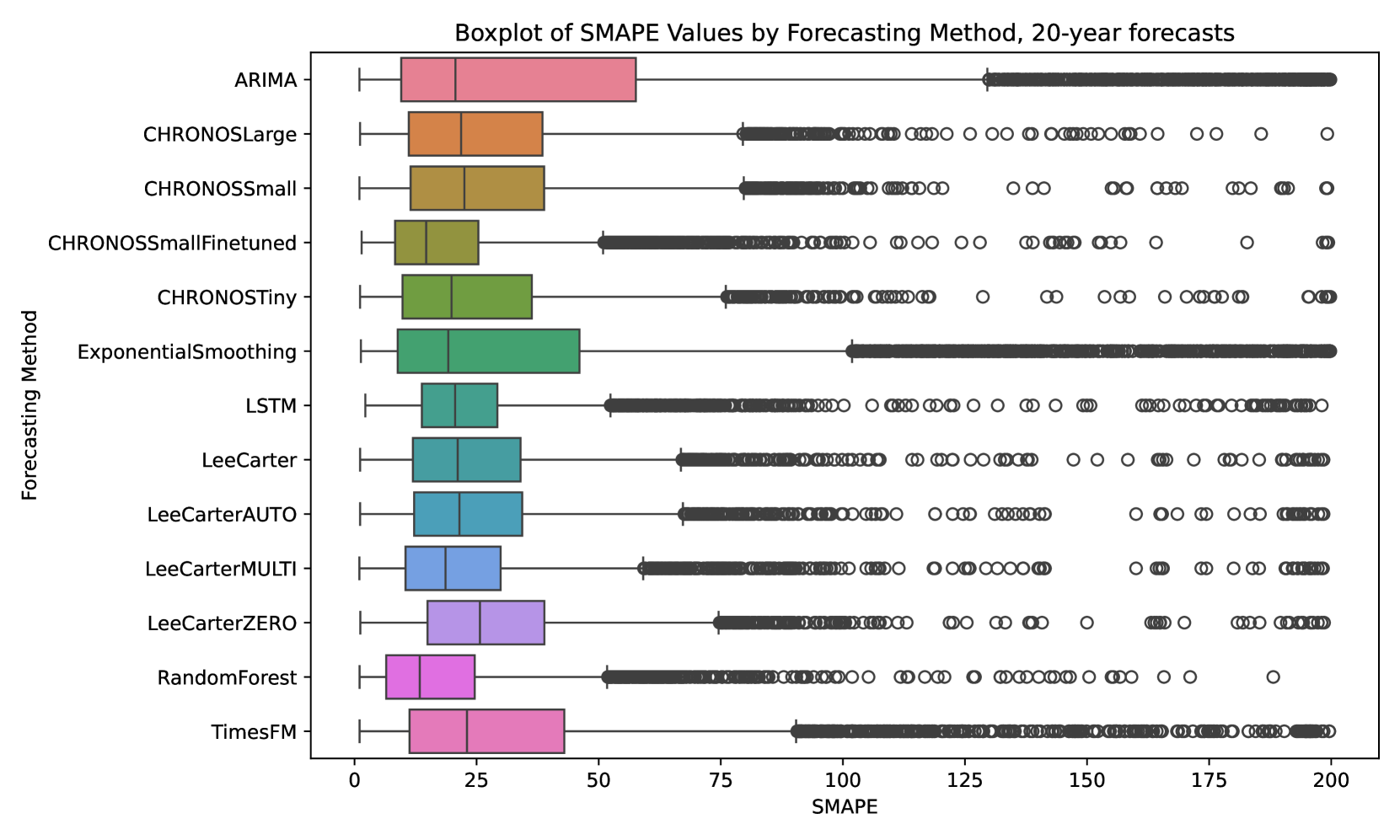 Boxplot of SMAPE Values by Forecasting Method, 20-year forecasts

Forecasting Method

ARIMA
CHRONOSLarge
CHRONOSSmall
CHRONOSSmallFinetuned
CHRONOSTiny
ExponentialSmoothing
LSTM
LeeCarter
LeeCarterAUTO
LeeCarterMULTI
LeeCarterZERO
RandomForest
TimesFM

0 25 50 75 100 125 150 175 200

SMAPE